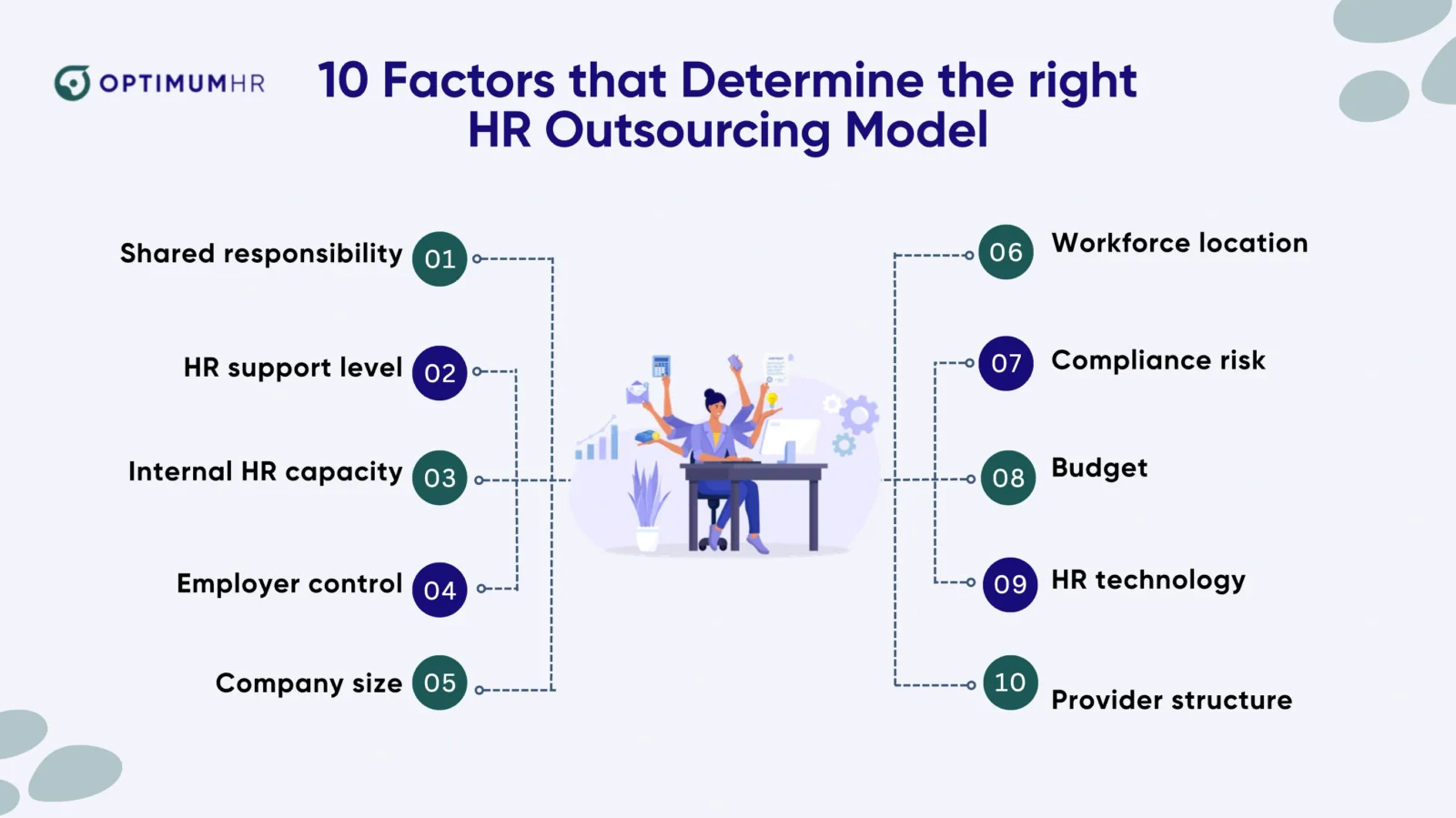 OPTIMUMHR

10 Factors that Determine the right HR Outsourcing Model

Shared responsibility 01

HR support level 02

Internal HR capacity 03

Employer control 04

Company size 05

06 Workforce location

07 Compliance risk

08 Budget

09 HR technology

10 Provider structure